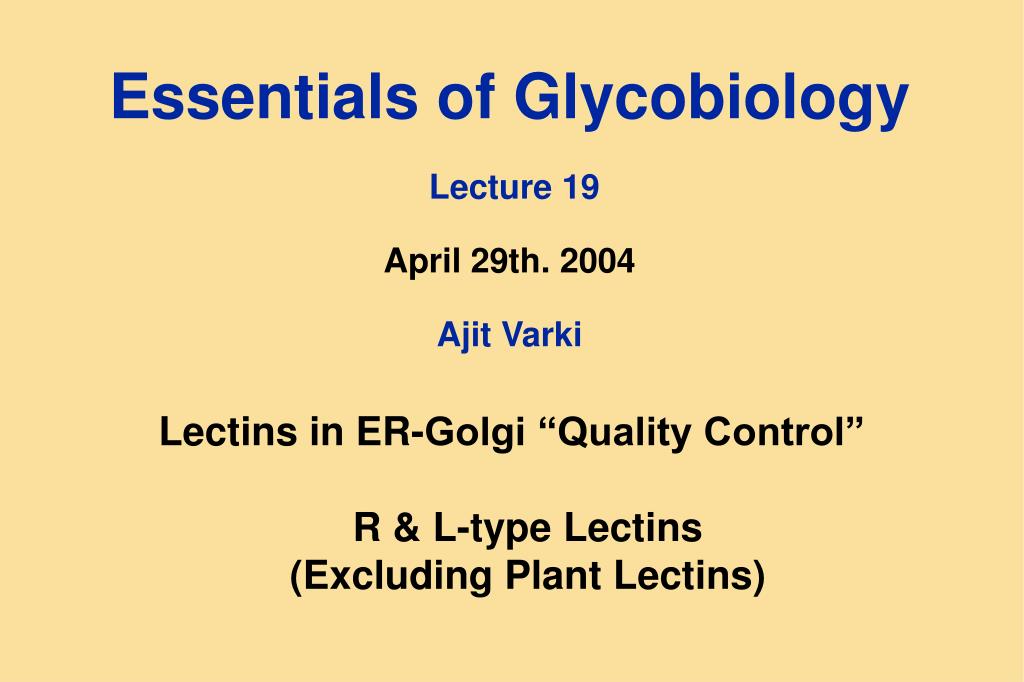 Essentials of Glycobiology

Lecture 19

April 29th. 2004

Ajit Varki

Lectins in ER-Golgi “Quality Control”

R & L-type Lectins
(Excluding Plant Lectins)